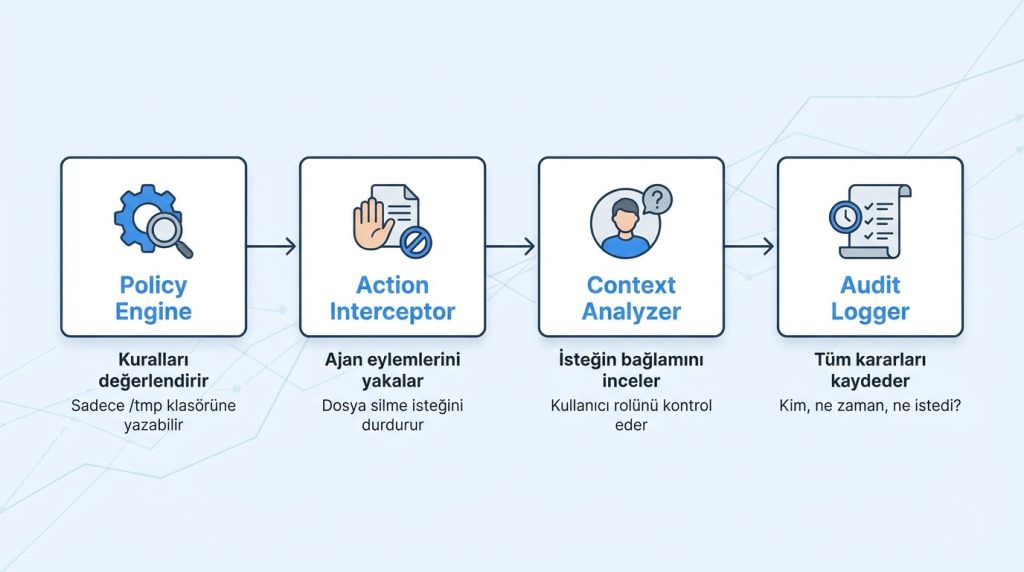 Policy Engine

Kuralları değerlendirir

Sadece /tmp klasörüne yazabilir

Action Interceptor

Ajan eylemlerini yakalar

Dosya silme isteğini durdurur

Context Analyzer

İsteğin bağlamını inceler

Kullanıcı rolünü kontrol eder

Audit Logger

Tüm kararları kaydeder

Kim, ne zaman, ne istedi?